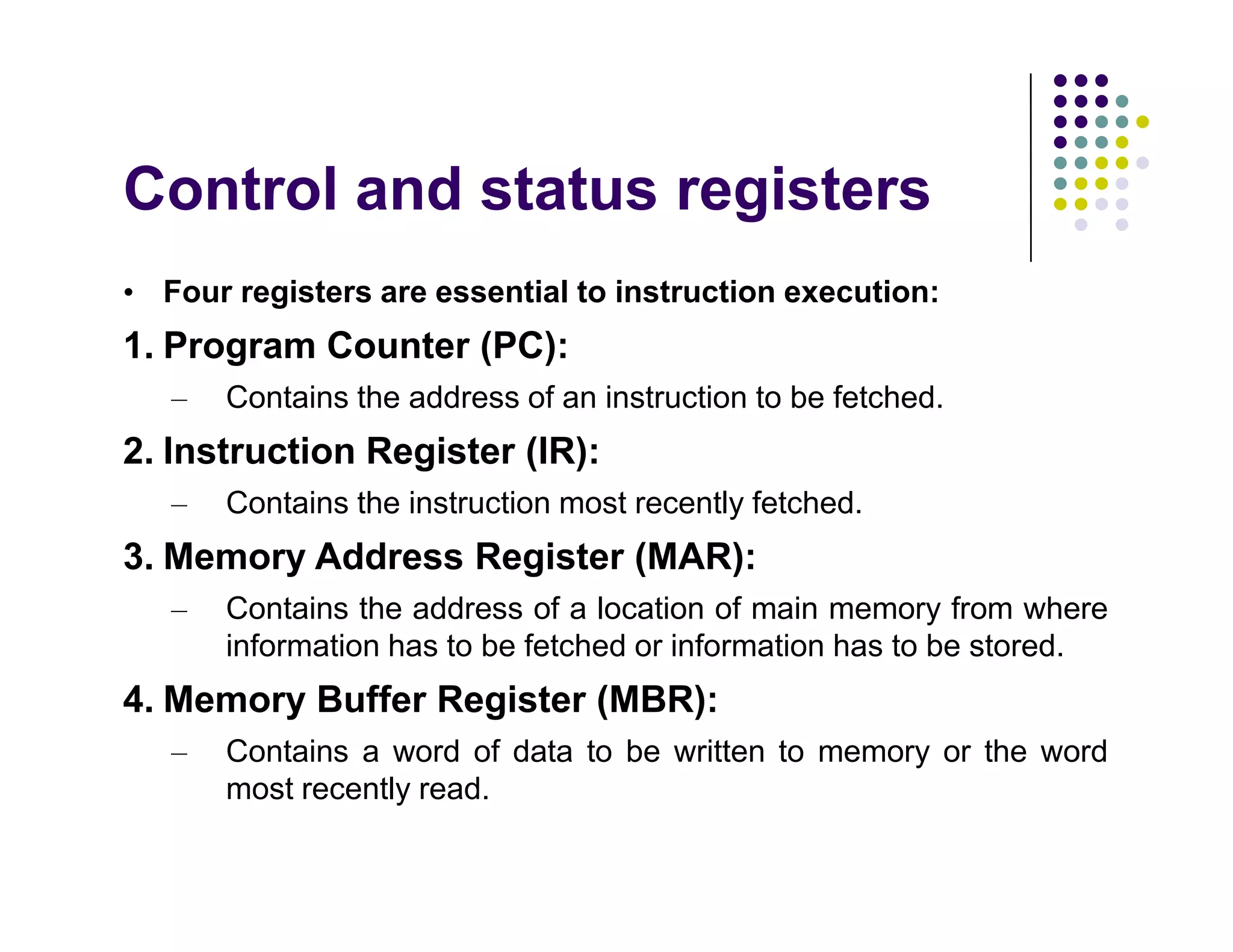 Control and status registers

• Four registers are essential to instruction execution:

1. Program Counter (PC):

– Contains the address of an instruction to be fetched.

2. Instruction Register (IR):

– Contains the instruction most recently fetched.

3. Memory Address Register (MAR):

– Contains the address of a location of main memory from where information has to be fetched or information has to be stored.

4. Memory Buffer Register (MBR):

– Contains a word of data to be written to memory or the word most recently read.